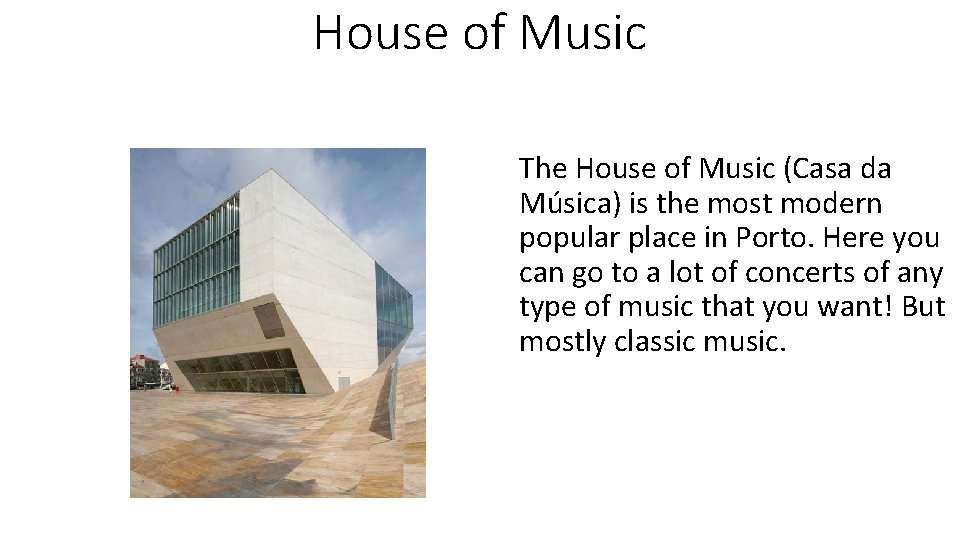 House of Music

The House of Music (Casa da Música) is the most modern popular place in Porto. Here you can go to a lot of concerts of any type of music that you want! But mostly classic music.